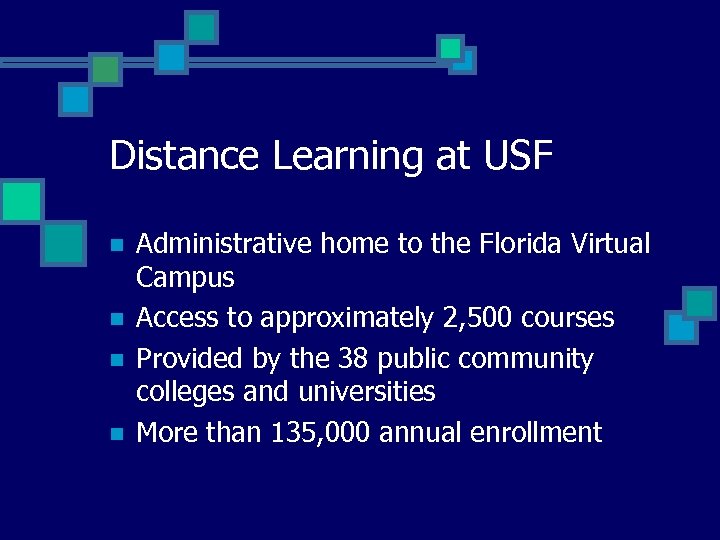 Distance Learning at USF

- Administrative home to the Florida Virtual Campus
- Access to approximately 2,500 courses
- Provided by the 38 public community colleges and universities
- More than 135,000 annual enrollment